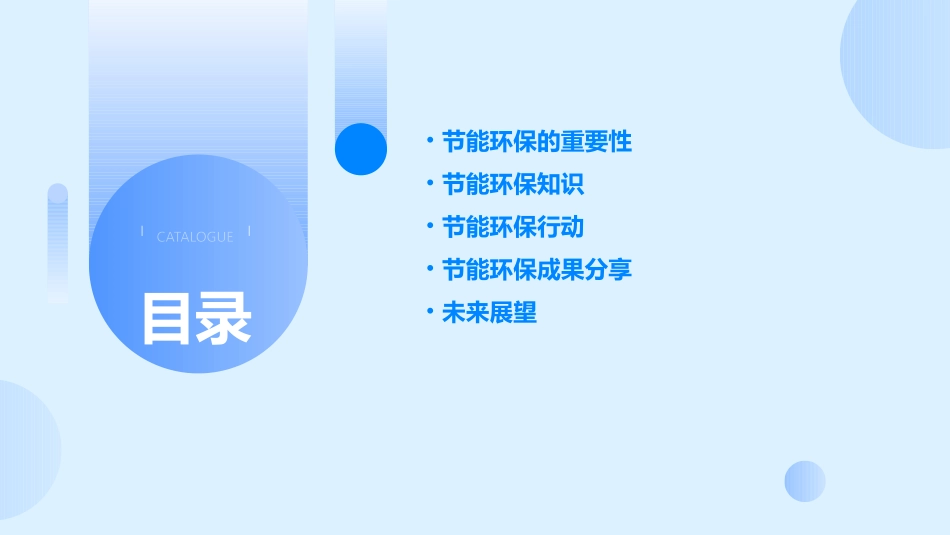 CATALOGUE

目录

• 节能环保的重要性
• 节能环保知识
• 节能环保行动
• 节能环保成果分享
• 未来展望